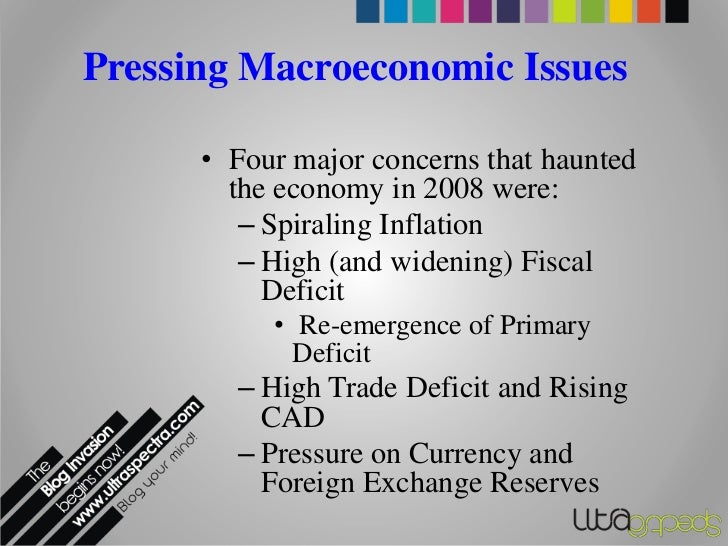 Pressing Macroeconomic Issues

• Four major concerns that haunted the economy in 2008 were:
– Spiraling Inflation
– High (and widening) Fiscal Deficit
• Re-emergence of Primary Deficit
– High Trade Deficit and Rising CAD
– Pressure on Currency and Foreign Exchange Reserves

The
Blog Invasion
begins now!
www.ultraspectra.com
Blog your mind!

ultraspectra